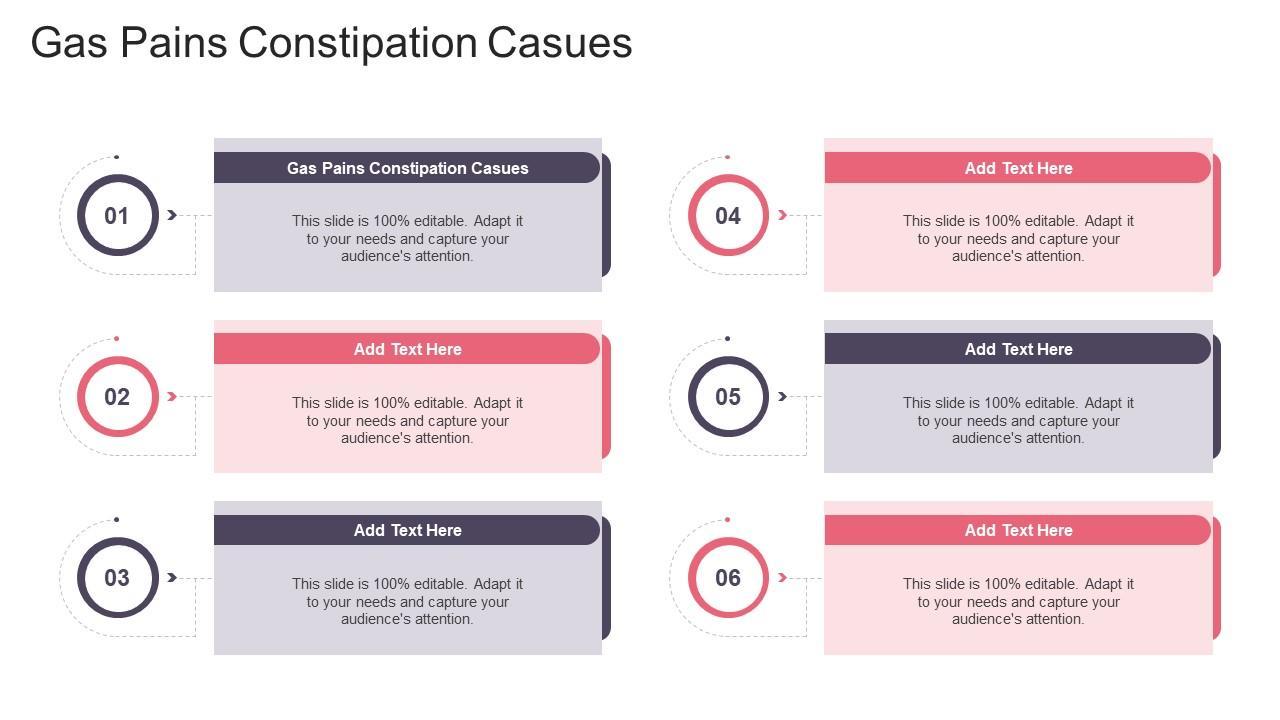 Gas Pains Constipation Casues

01

Gas Pains Constipation Casues

This slide is 100% editable. Adapt it to your needs and capture your audience's attention.

02

Add Text Here

This slide is 100% editable. Adapt it to your needs and capture your audience's attention.

03

Add Text Here

This slide is 100% editable. Adapt it to your needs and capture your audience's attention.

04

Add Text Here

This slide is 100% editable. Adapt it to your needs and capture your audience's attention.

05

Add Text Here

This slide is 100% editable. Adapt it to your needs and capture your audience's attention.

06

Add Text Here

This slide is 100% editable. Adapt it to your needs and capture your audience's attention.